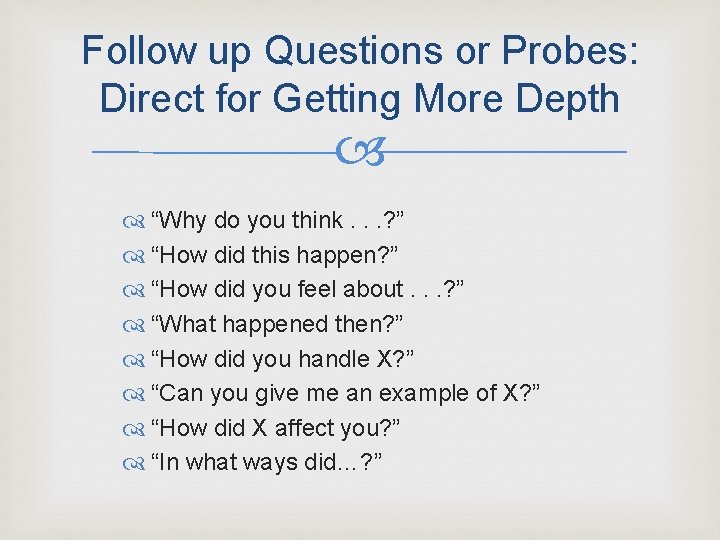 Follow up Questions or Probes: Direct for Getting More Depth

“Why do you think . . .?”
“How did this happen?”
“How did you feel about . . .?”
“What happened then?”
“How did you handle X?”
“Can you give me an example of X?”
“How did X affect you?”
“In what ways did…?”